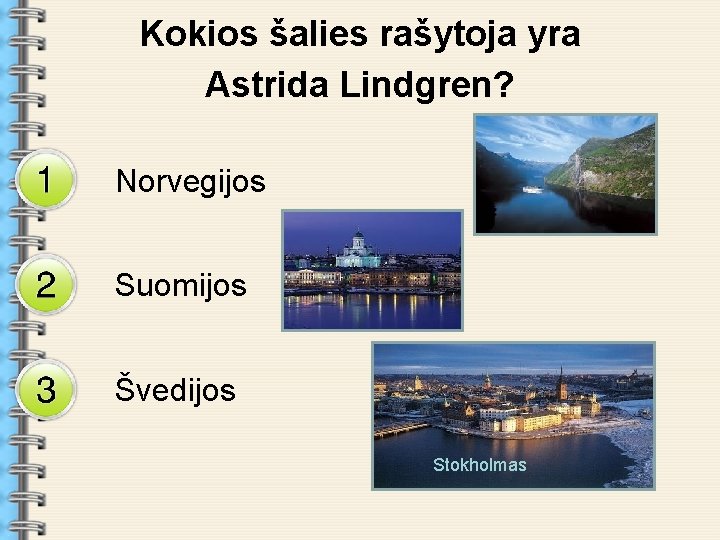 Kokios šalies rašytoja yra Astrida Lindgren?

1 Norvegijos

2 Suomijos

3 Švedijos

Stokholmas